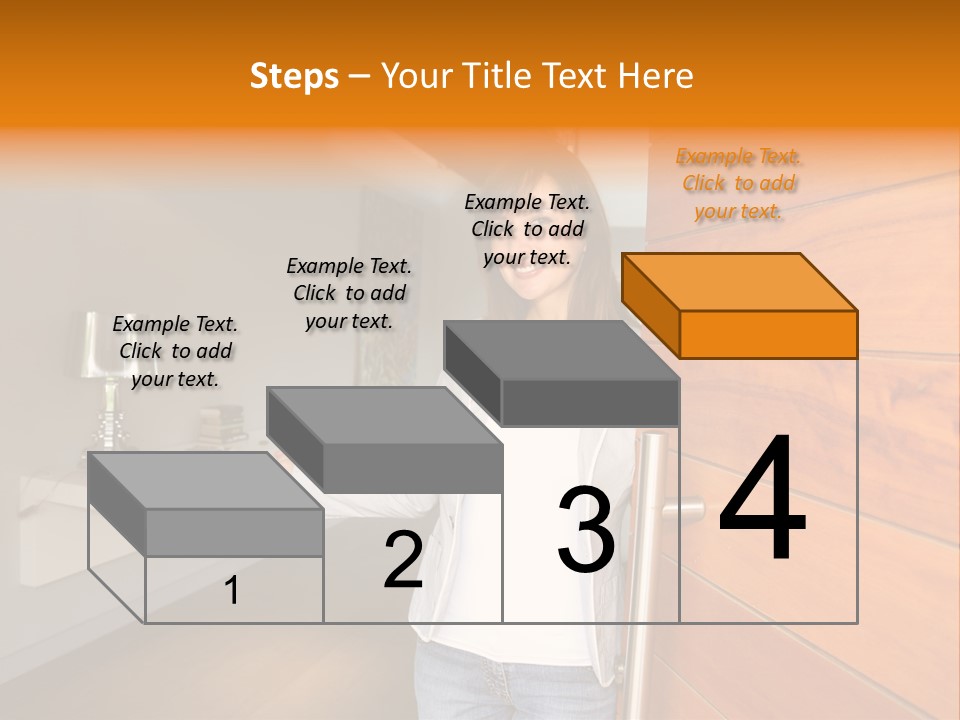 Steps – Your Title Text Here

Example Text. Click to add your text.

Example Text. Click to add your text.

Example Text. Click to add your text.

Example Text. Click to add your text.

1

2

3

4